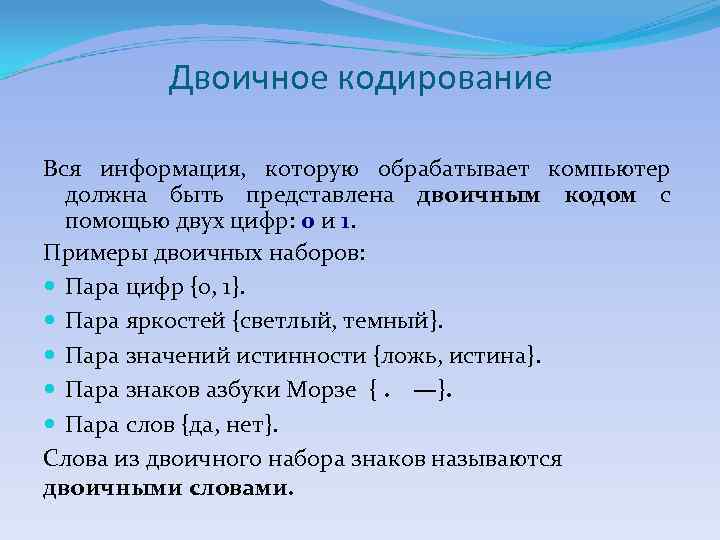 Двоичное кодирование

Вся информация, которую обрабатывает компьютер должна быть представлена двоичным кодом с помощью двух цифр: 0 и 1.

Примеры двоичных наборов:

- Пара цифр {0, 1}.
- Пара яркостей {светлый, темный}.
- Пара значений истинности {ложь, истина}.
- Пара знаков азбуки Морзе { . —}.
- Пара слов {да, нет}.

Слова из двоичного набора знаков называются двоичными словами.